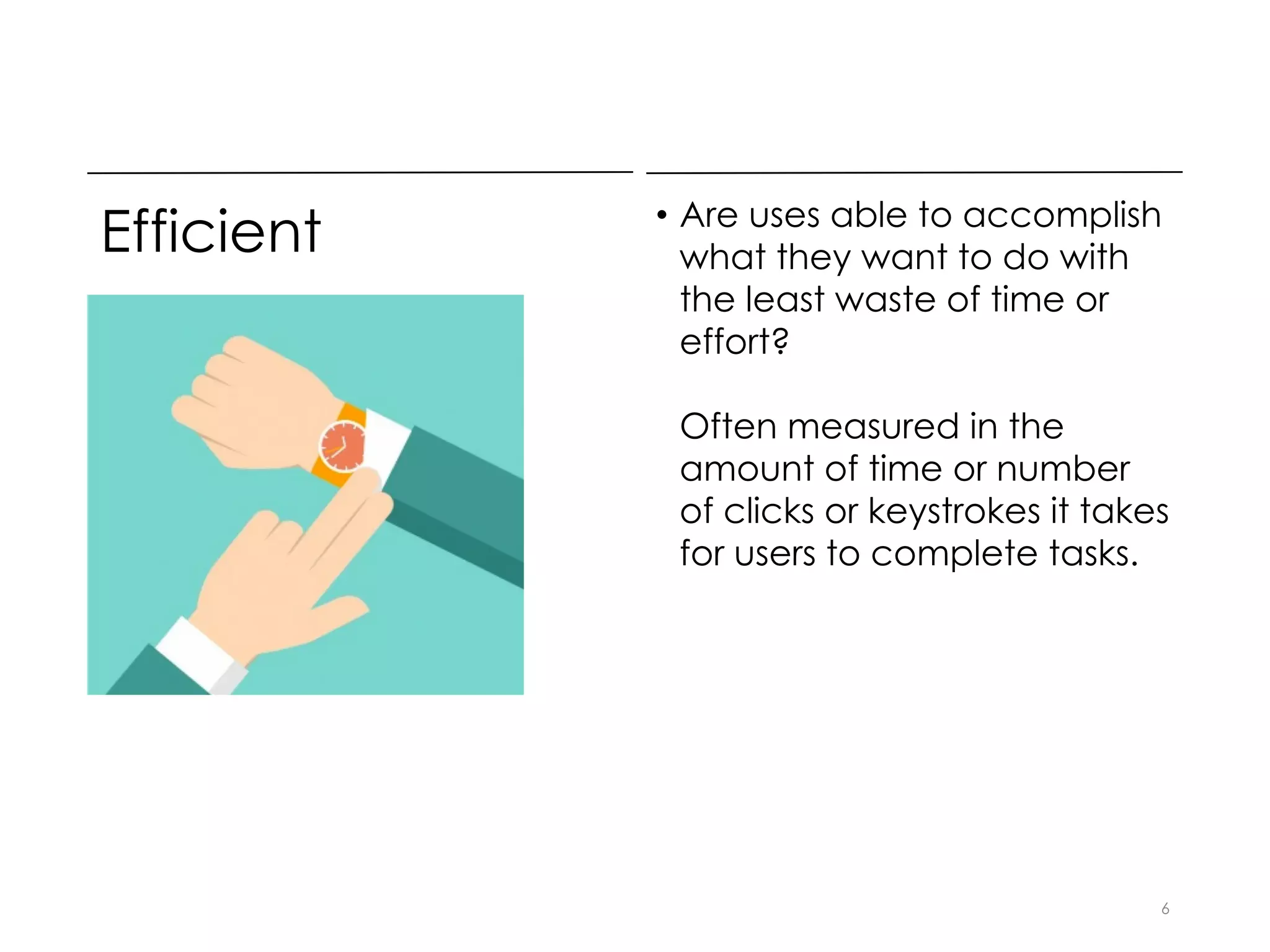 Efficient

• Are uses able to accomplish what they want to do with the least waste of time or effort?

Often measured in the amount of time or number of clicks or keystrokes it takes for users to complete tasks.

6